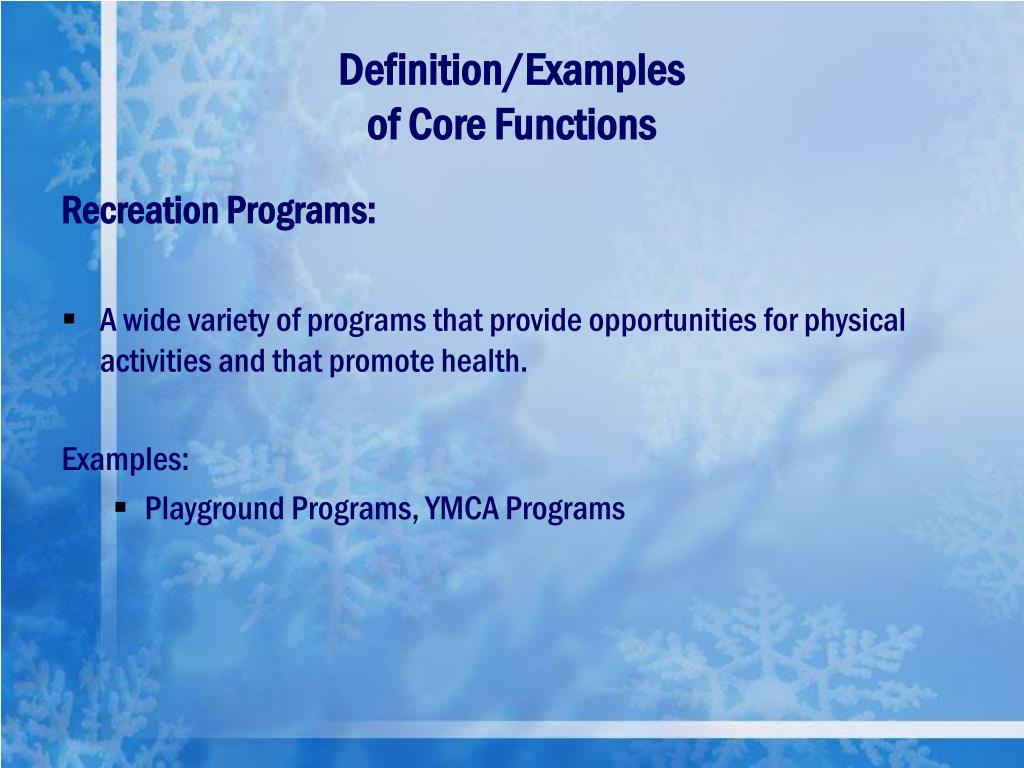 Definition/Examples
of Core Functions

Recreation Programs:

▪ A wide variety of programs that provide opportunities for physical activities and that promote health.

Examples:

▪ Playground Programs, YMCA Programs